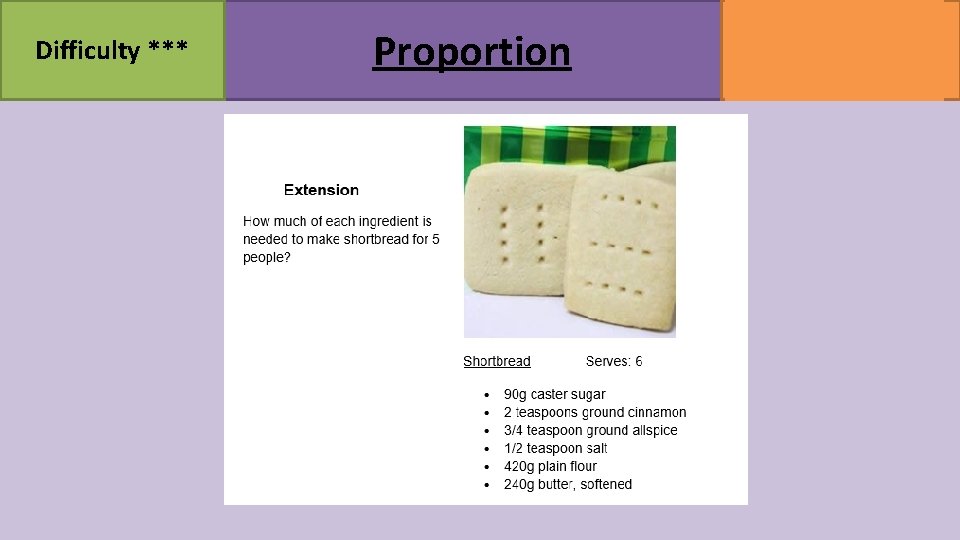 Difficulty ***

Proportion

Extension

How much of each ingredient is needed to make shortbread for 5 people?

Shortbread Serves: 6

- 90g caster sugar
- 2 teaspoons ground cinnamon
- 3/4 teaspoon ground allspice
- 1/2 teaspoon salt
- 420g plain flour
- 240g butter, softened